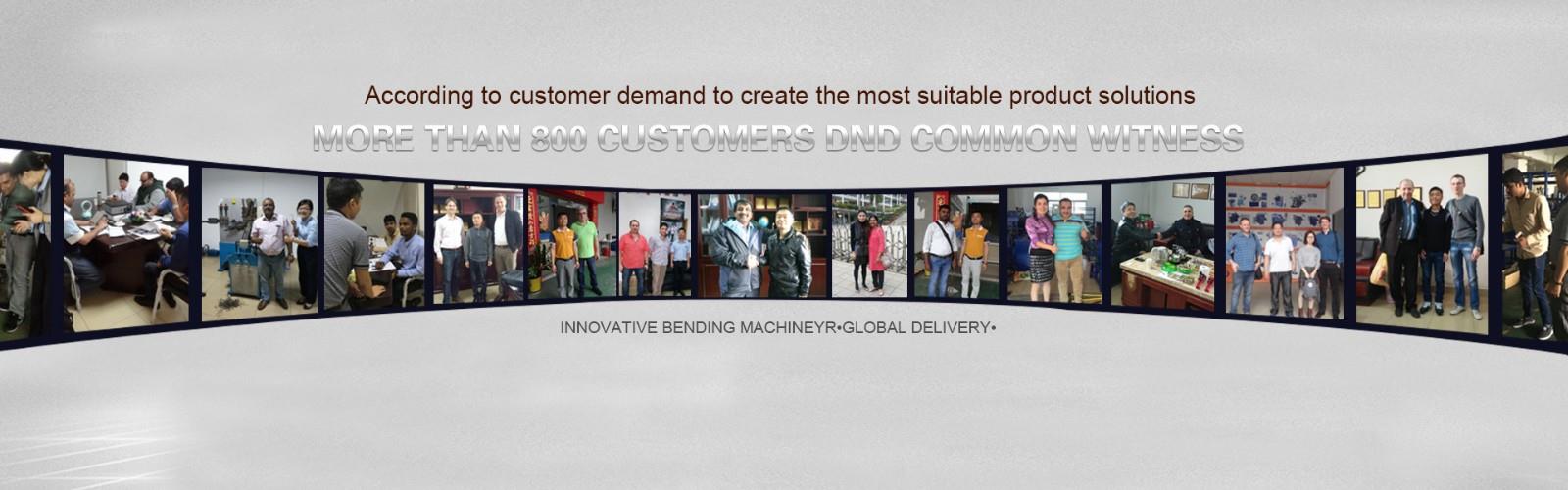 According to customer demand to create the most suitable product solutions

MORE THAN 800 CUSTOMERS DND COMMON WITNESS

INNOVATIVE BENDING MACHINEYR•GLOBAL DELIVERY•